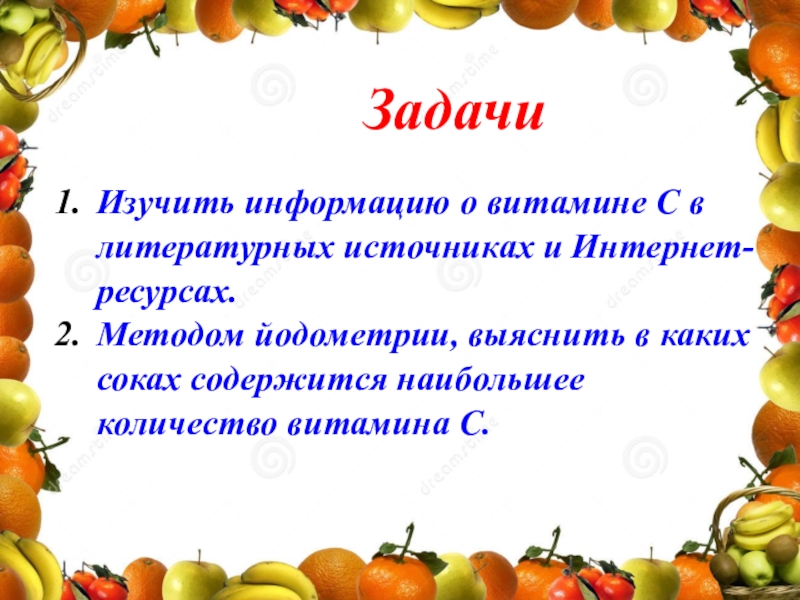 Задачи

1. Изучить информацию о витамине С в литературных источниках и Интернет-ресурсах.
2. Методом йодометрии, выяснить в каких соках содержится наибольшее количество витамина С.

dreamstime